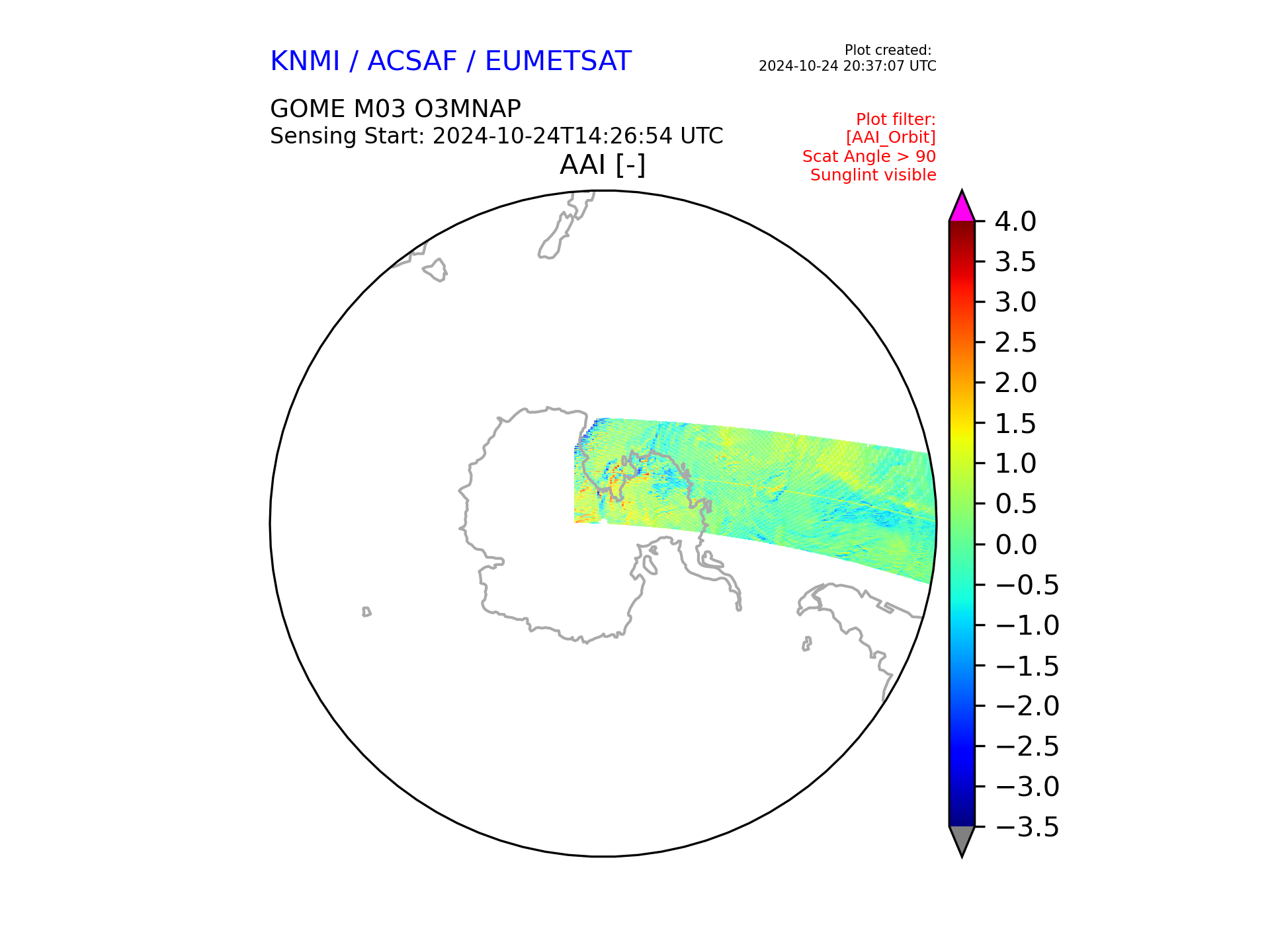 KNMI / ACSAF / EUMETSAT

Plot created:
2024-10-24 20:37:07 UTC

GOME M03 O3MNAP
Sensing Start: 2024-10-24T14:26:54 UTC

Plot filter:
[AAI_Orbit]
Scat Angle > 90
Sunglint visible

AAI [-]

4.0
3.5
3.0
2.5
2.0
1.5
1.0
0.5
0.0
−0.5
−1.0
−1.5
−2.0
−2.5
−3.0
−3.5